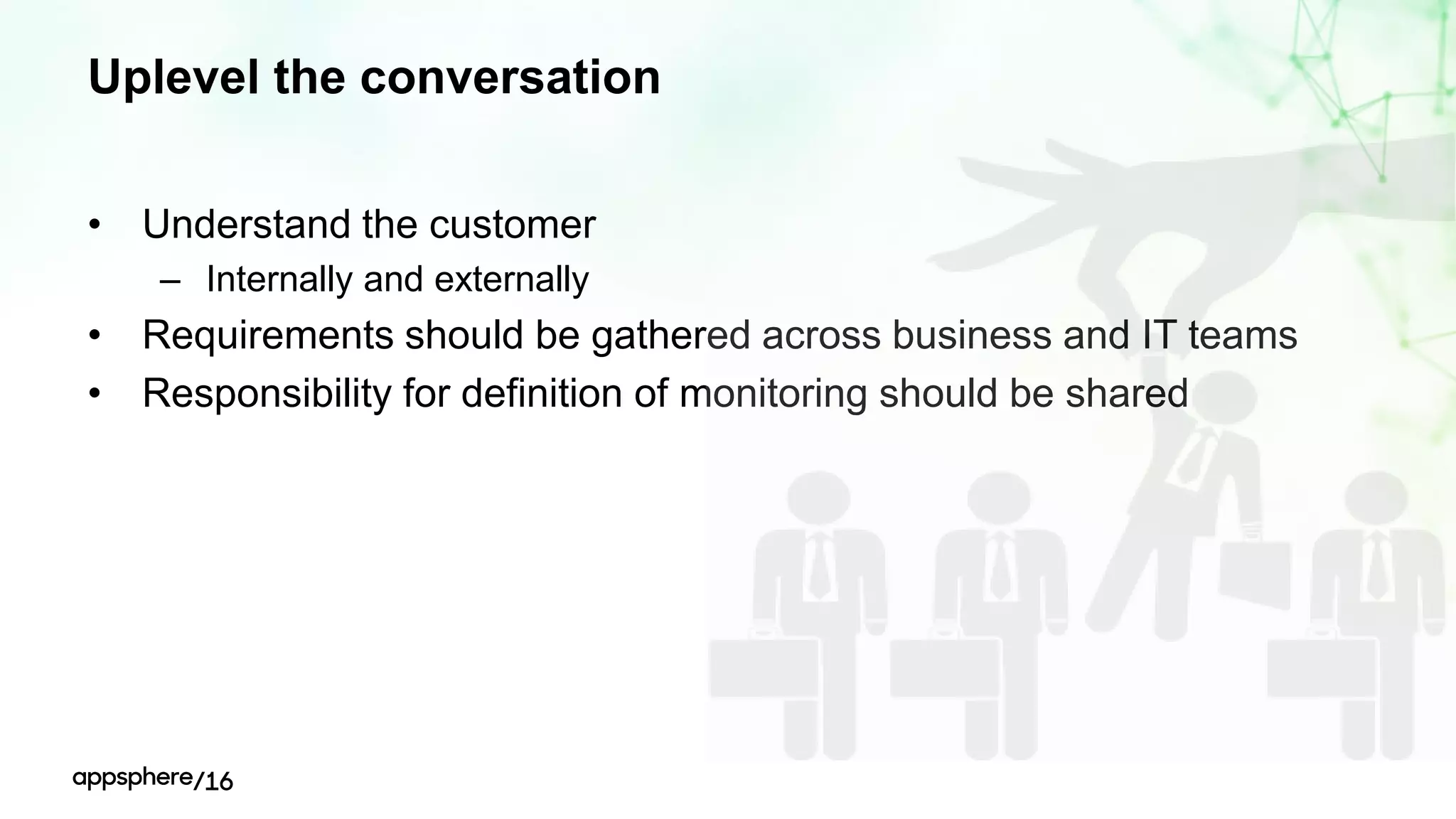 Uplevel the conversation

• Understand the customer
  – Internally and externally
• Requirements should be gathered across business and IT teams
• Responsibility for definition of monitoring should be shared

appsphere/16